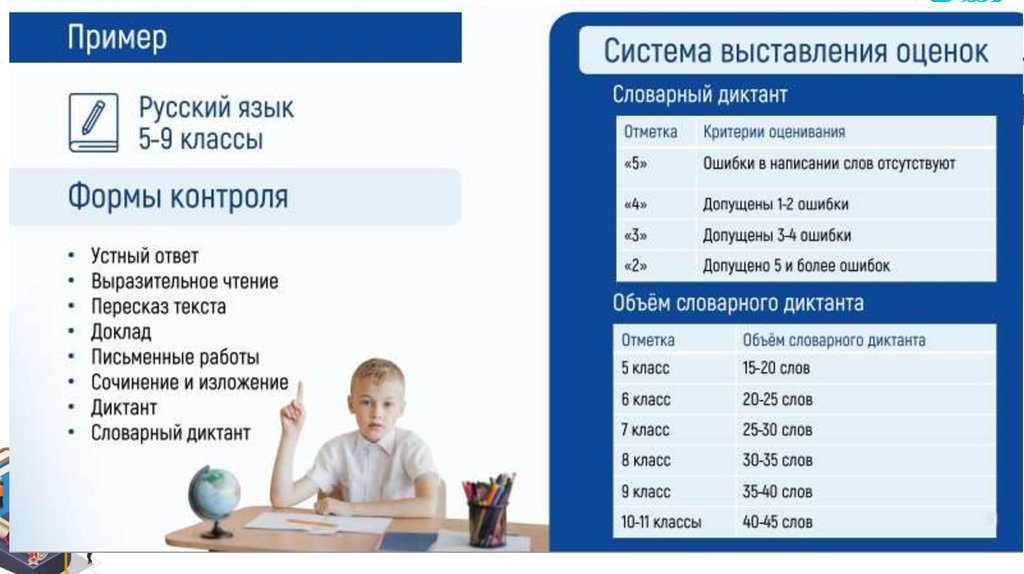 Пример

Русский язык
5-9 классы

Формы контроля

• Устный ответ
• Выразительное чтение
• Пересказ текста
• Доклад
• Письменные работы
• Сочинение и изложение
• Диктант
• Словарный диктант

Система выставления оценок

Словарный диктант

| Отметка | Критерии оценивания |
|---|---|
| «5» | Ошибки в написании слов отсутствуют |
| «4» | Допущены 1-2 ошибки |
| «3» | Допущены 3-4 ошибки |
| «2» | Допущено 5 и более ошибок |

Объём словарного диктанта

| Отметка | Объём словарного диктанта |
|---|---|
| 5 класс | 15-20 слов |
| 6 класс | 20-25 слов |
| 7 класс | 25-30 слов |
| 8 класс | 30-35 слов |
| 9 класс | 35-40 слов |
| 10-11 классы | 40-45 слов |